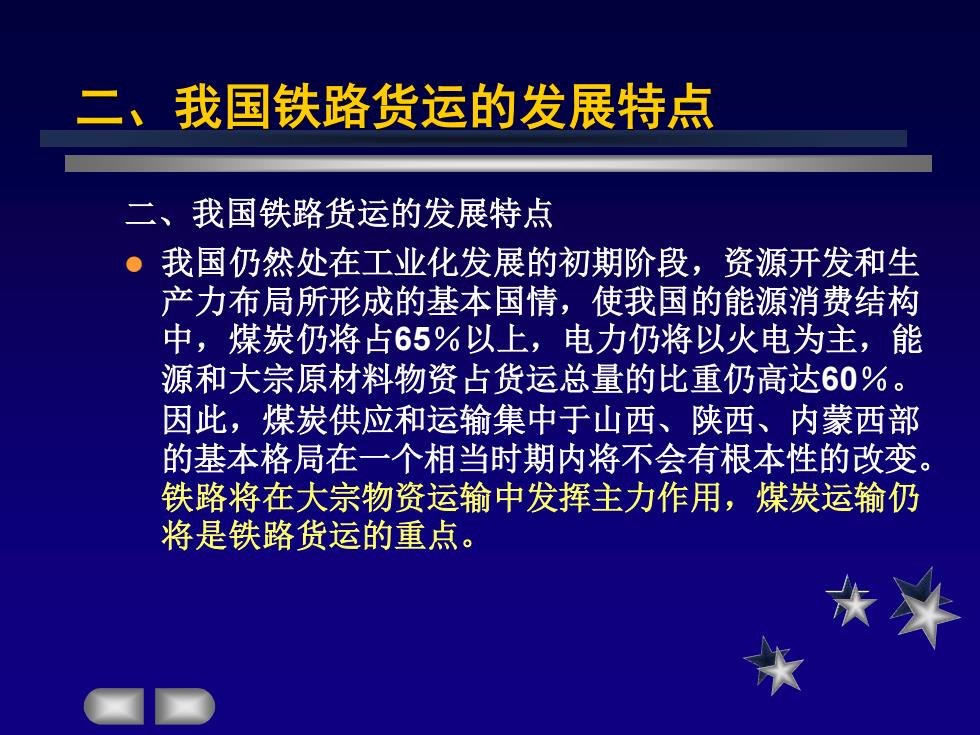 二、我国铁路货运的发展特点

二、我国铁路货运的发展特点

我国仍然处在工业化发展的初期阶段，资源开发和生产力布局所形成的基本国情，使我国的能源消费结构中，煤炭仍将占65％以上，电力仍将以火电为主，能源和大宗原材料物资占货运总量的比重仍高达60％。因此，煤炭供应和运输集中于山西、陕西、内蒙西部的基本格局在一个相当时期内将不会有根本性的改变。铁路将在大宗物资运输中发挥主力作用，煤炭运输仍将是铁路货运的重点。